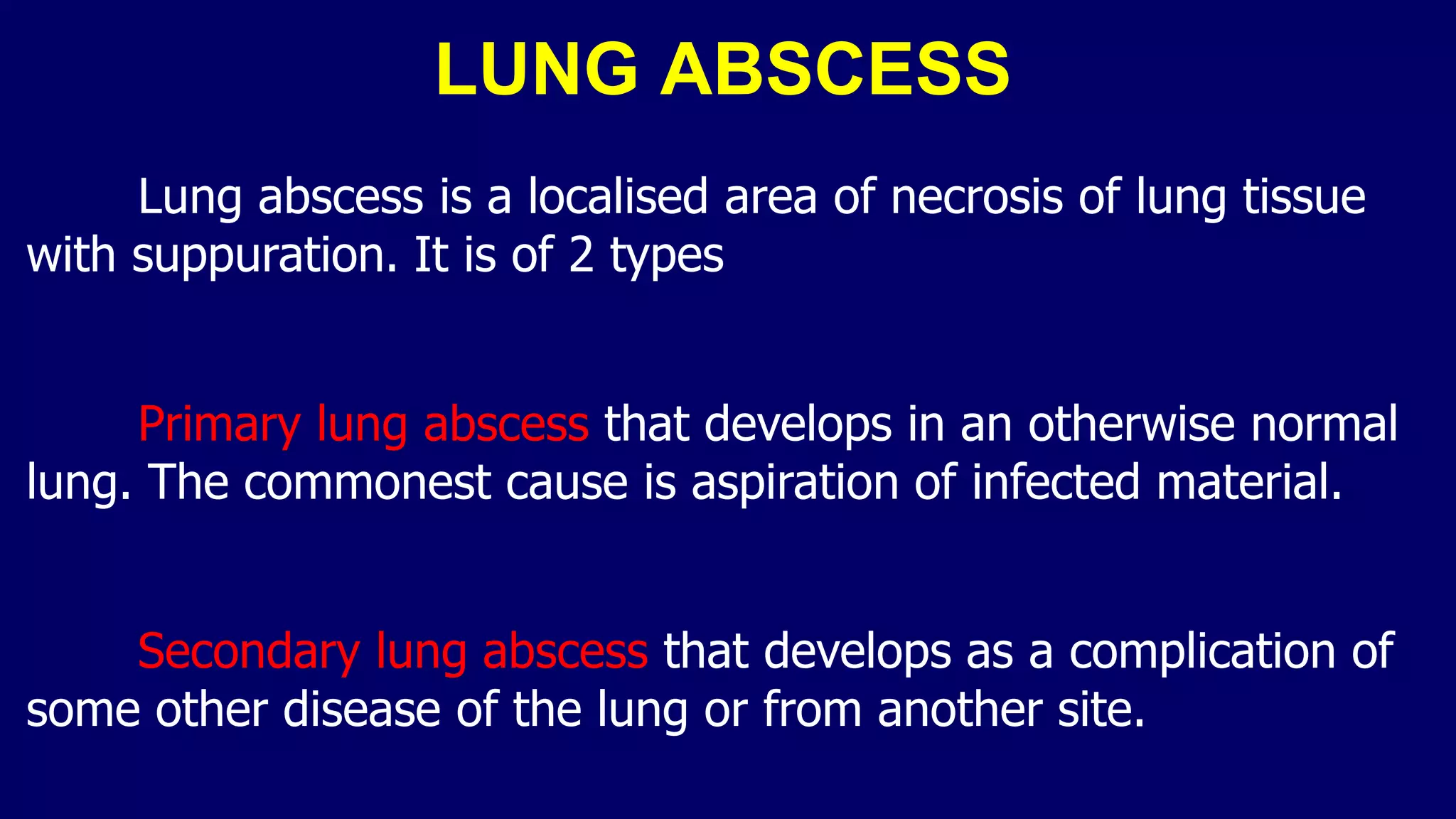 LUNG ABSCESS

Lung abscess is a localised area of necrosis of lung tissue with suppuration. It is of 2 types

Primary lung abscess that develops in an otherwise normal lung. The commonest cause is aspiration of infected material.

Secondary lung abscess that develops as a complication of some other disease of the lung or from another site.